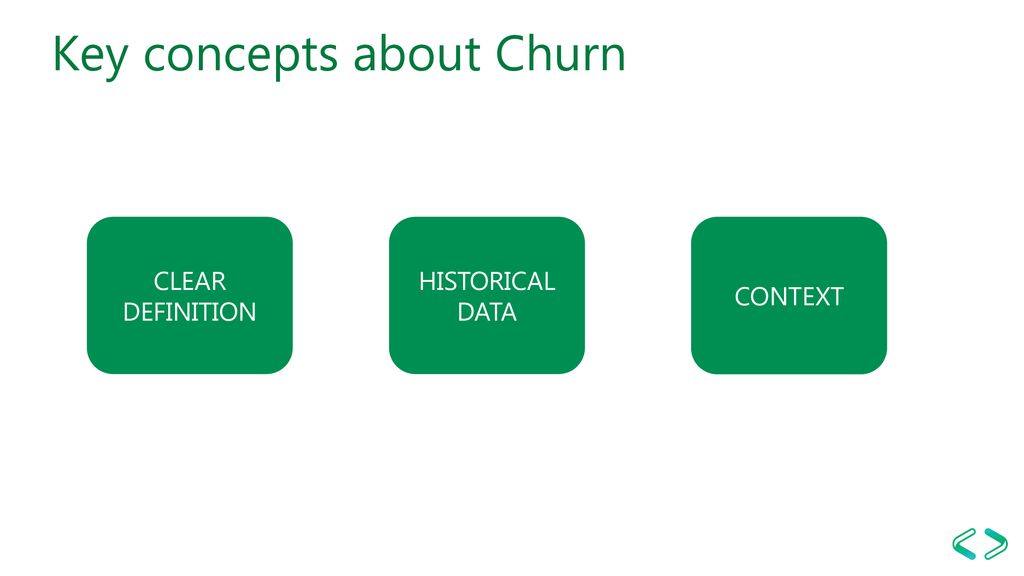 Key concepts about Churn

CLEAR DEFINITION

HISTORICAL DATA

CONTEXT